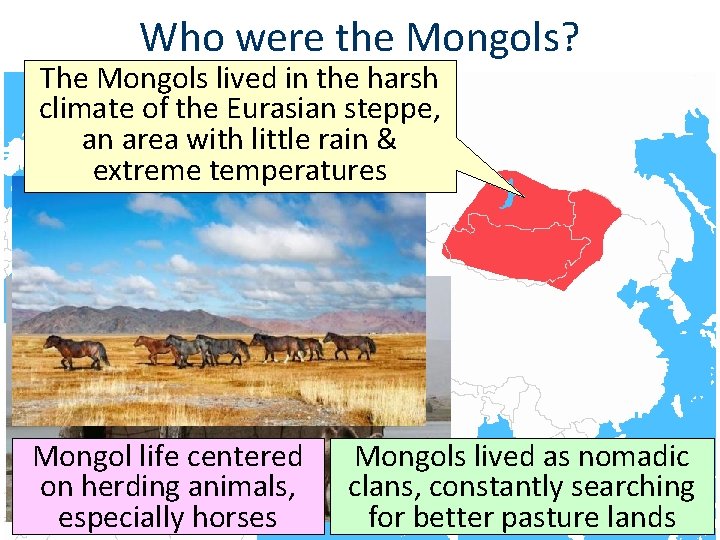 Who were the Mongols?

The Mongols lived in the harsh climate of the Eurasian steppe, an area with little rain & extreme temperatures

Mongol life centered on herding animals, especially horses

Mongols lived as nomadic clans, constantly searching for better pasture lands